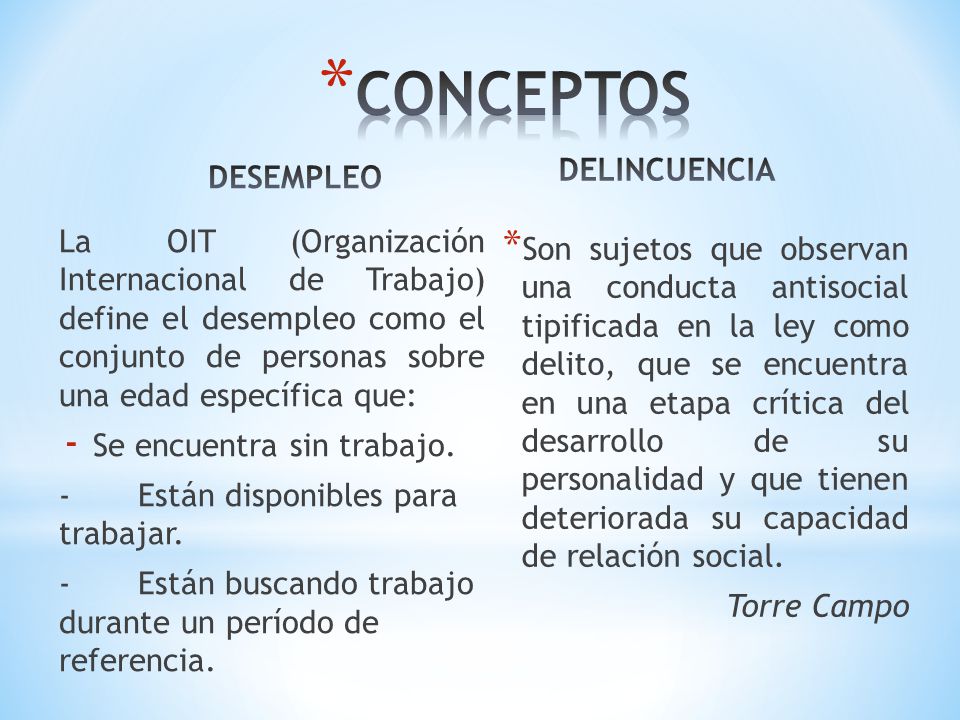 *CONCEPTOS

DESEMPLEO

La OIT (Organización Internacional de Trabajo) define el desempleo como el conjunto de personas sobre una edad específica que:

- Se encuentra sin trabajo.

- Están disponibles para trabajar.

- Están buscando trabajo durante un período de referencia.

DELINCUENCIA

*Son sujetos que observan una conducta antisocial tipificada en la ley como delito, que se encuentra en una etapa crítica del desarrollo de su personalidad y que tienen deteriorada su capacidad de relación social.

Torre Campo